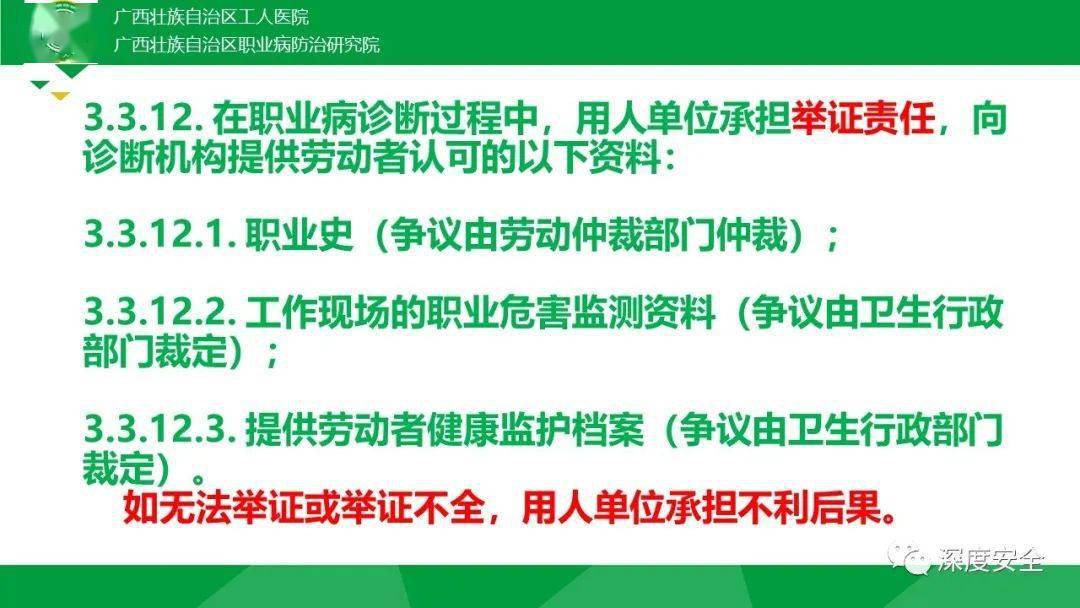 广西壮族自治区工人医院
广西壮族自治区职业病防治研究院

3.3.12. 在职业病诊断过程中，用人单位承担举证责任，向诊断机构提供劳动者认可的以下资料：

3.3.12.1. 职业史（争议由劳动仲裁部门仲裁）；

3.3.12.2. 工作现场的职业危害监测资料（争议由卫生行政部门裁定）；

3.3.12.3. 提供劳动者健康监护档案（争议由卫生行政部门裁定）。

如无法举证或举证不全，用人单位承担不利后果。

深度安全